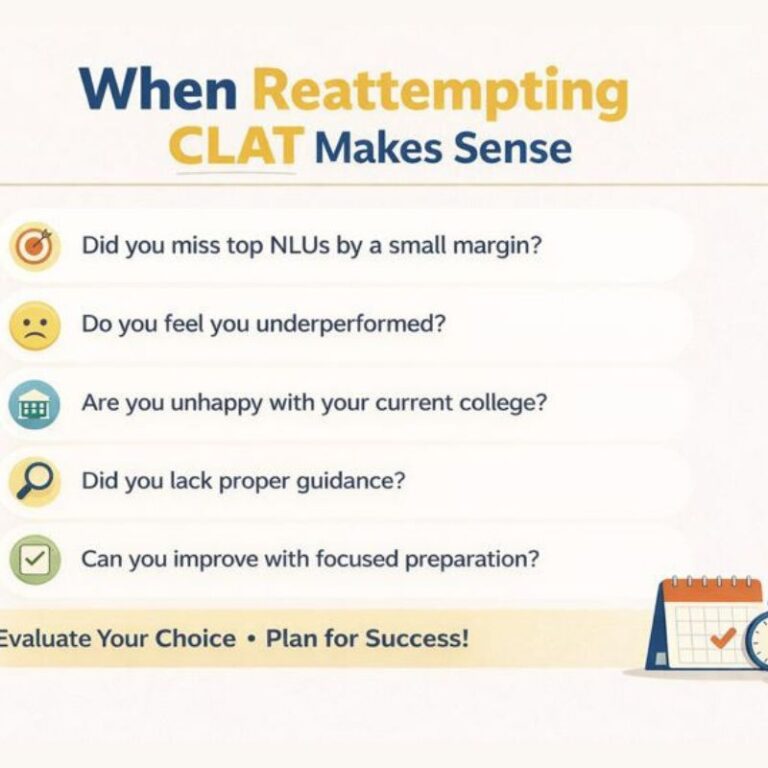 When Reattempting CLAT Makes Sense

Did you miss top NLUs by a small margin?

Do you feel you underperformed?

Are you unhappy with your current college?

Did you lack proper guidance?

Can you improve with focused preparation?

Evaluate Your Choice • Plan for Success!